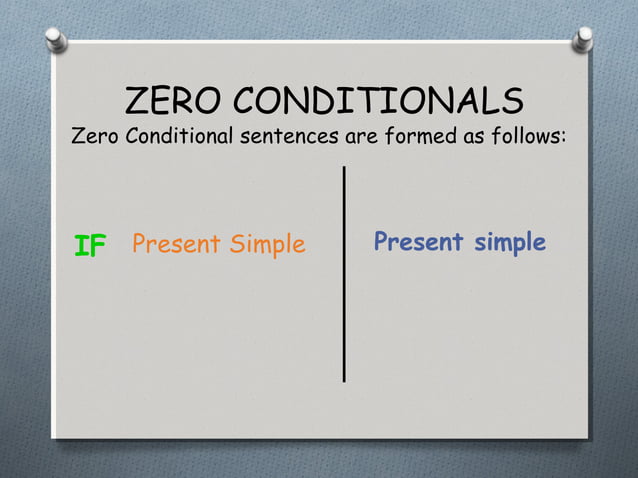 ZERO CONDITIONALS
Zero Conditional sentences are formed as follows:

IF Present Simple

Present simple